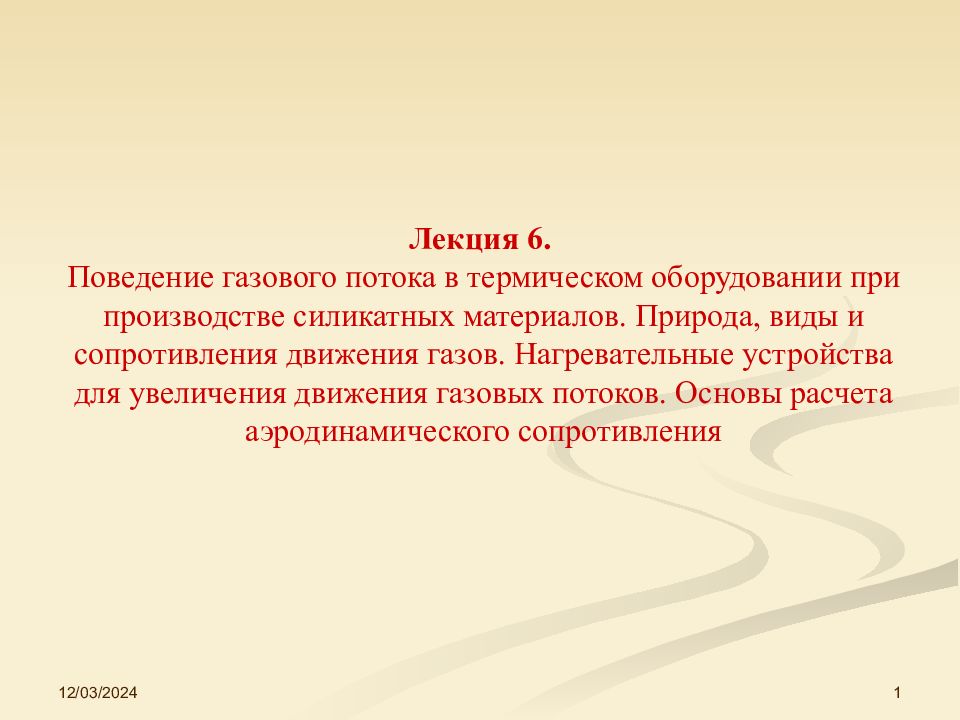 Лекция 6.
Поведение газового потока в термическом оборудовании при производстве силикатных материалов. Природа, виды и сопротивления движения газов. Нагревательные устройства для увеличения движения газовых потоков. Основы расчета аэродинамического сопротивления

12/03/2024

1